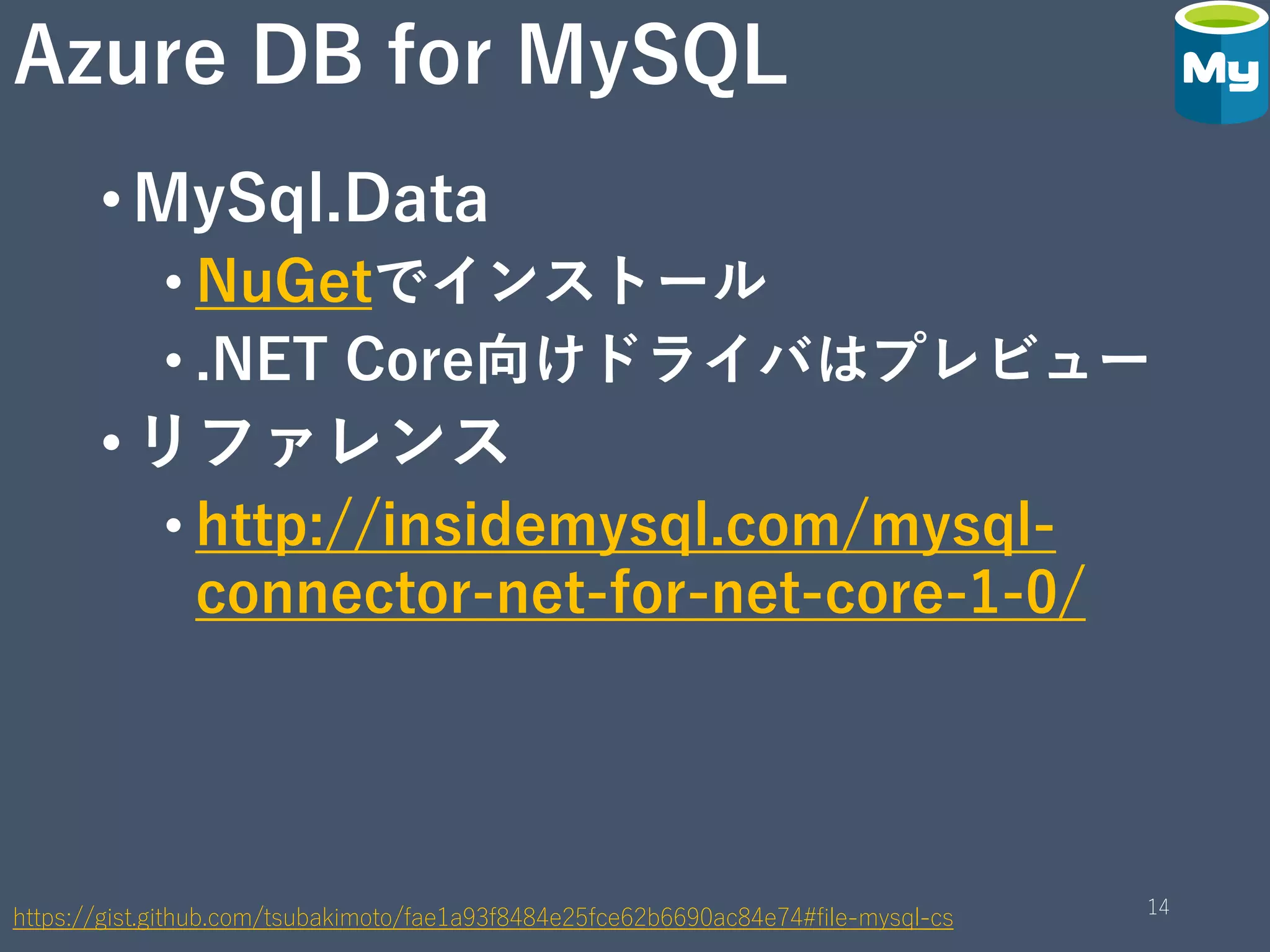 Azure DB for MySQL

My

• MySql.Data
  • NuGetでインストール
  • .NET Core向けドライバはプレビュー
• リファレンス
  • http://insidemysql.com/mysql-connector-net-for-net-core-1-0/

https://gist.github.com/tsubakimoto/fae1a93f8484e25fce62b6690ac84e74#file-mysql-cs

14